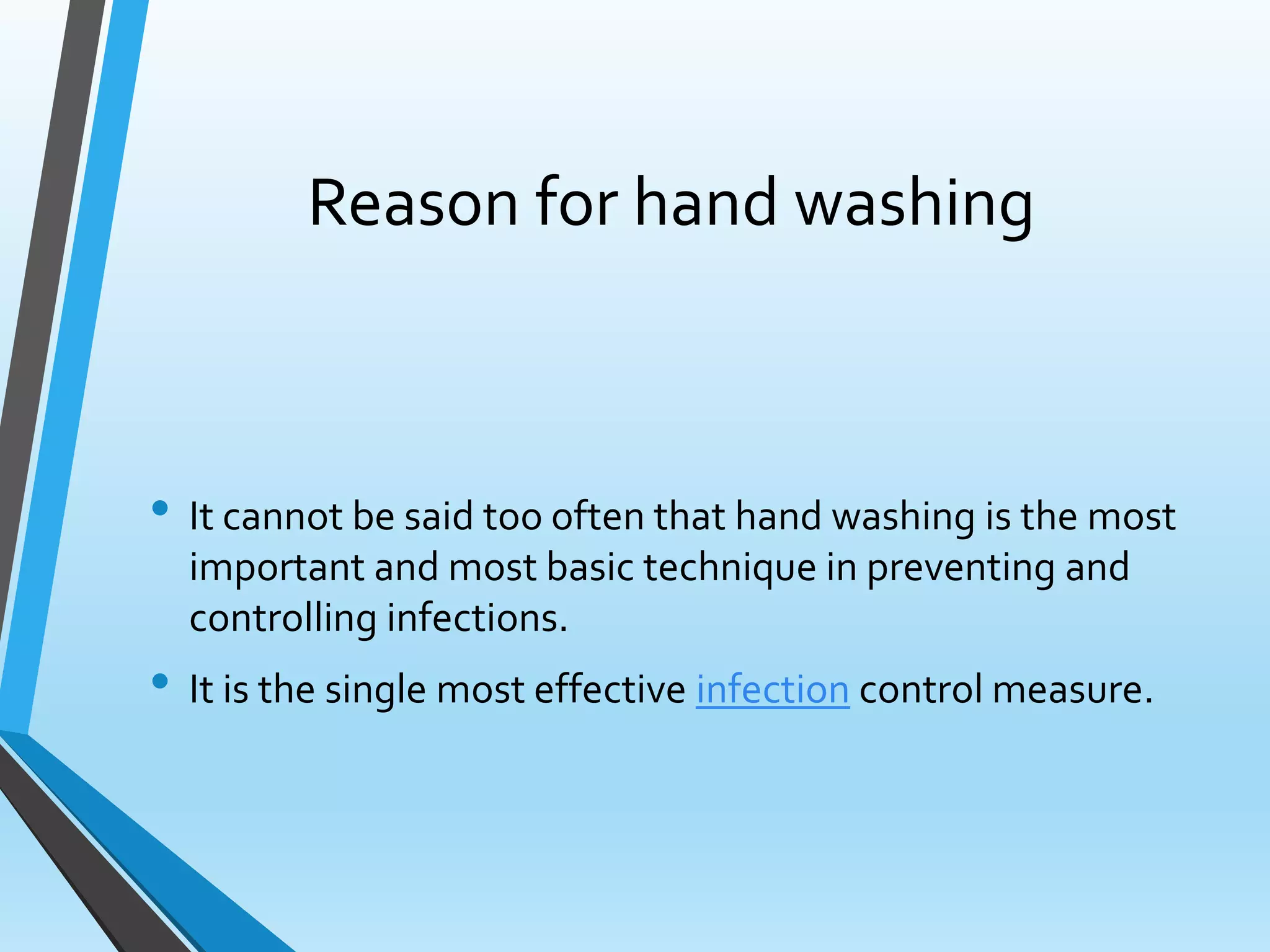 Reason for hand washing

• It cannot be said too often that hand washing is the most important and most basic technique in preventing and controlling infections.

• It is the single most effective infection control measure.